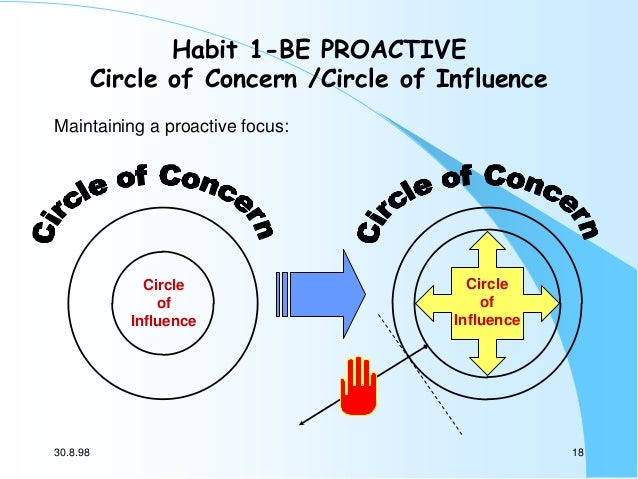 Habit 1-BE PROACTIVE
Circle of Concern /Circle of Influence

Maintaining a proactive focus:

Circle of Concern

Circle of Influence

Circle of Concern

Circle of Influence

30.8.98

18